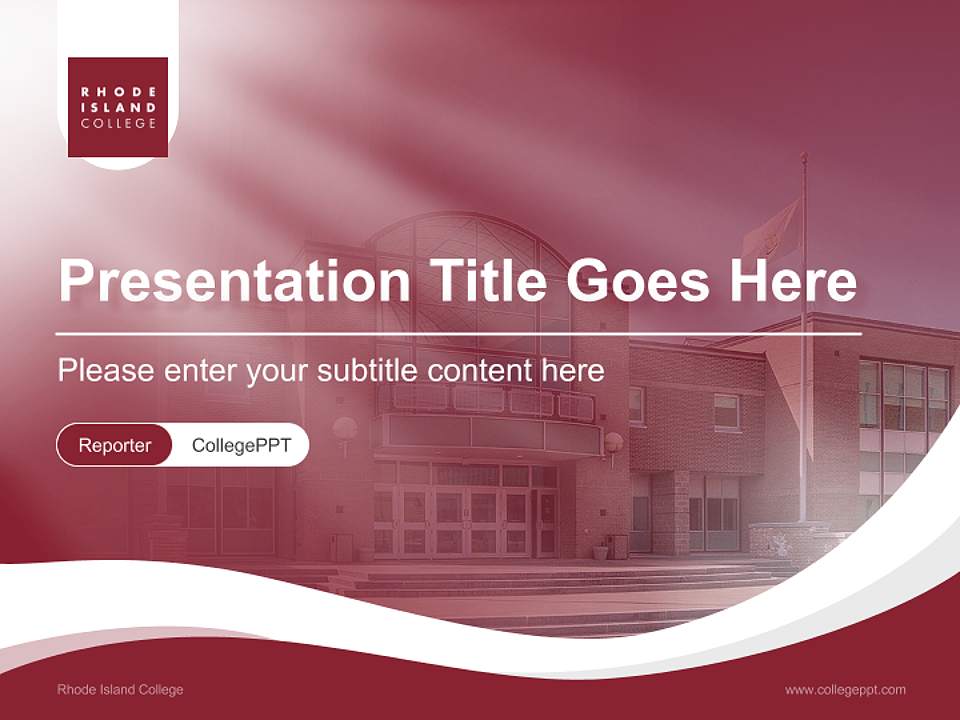 RHODE ISLAND COLLEGE

Presentation Title Goes Here

Please enter your subtitle content here

Reporter CollegePPT

Rhode Island College

www.collegeppt.com